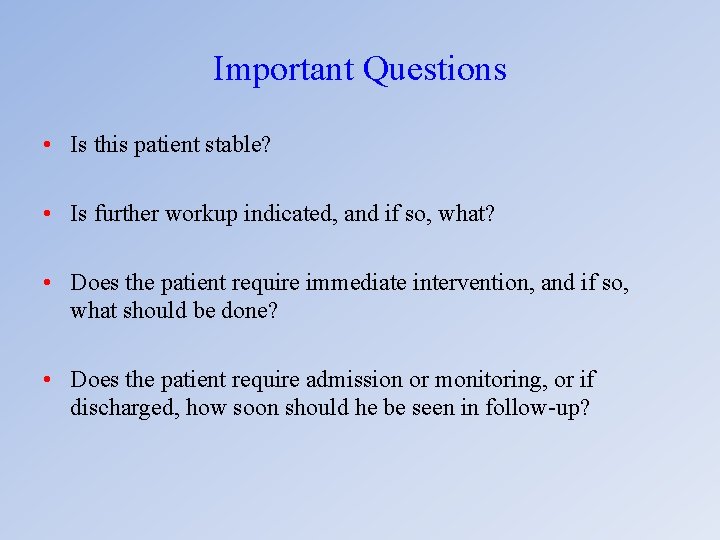 Important Questions

• Is this patient stable?

• Is further workup indicated, and if so, what?

• Does the patient require immediate intervention, and if so, what should be done?

• Does the patient require admission or monitoring, or if discharged, how soon should he be seen in follow-up?